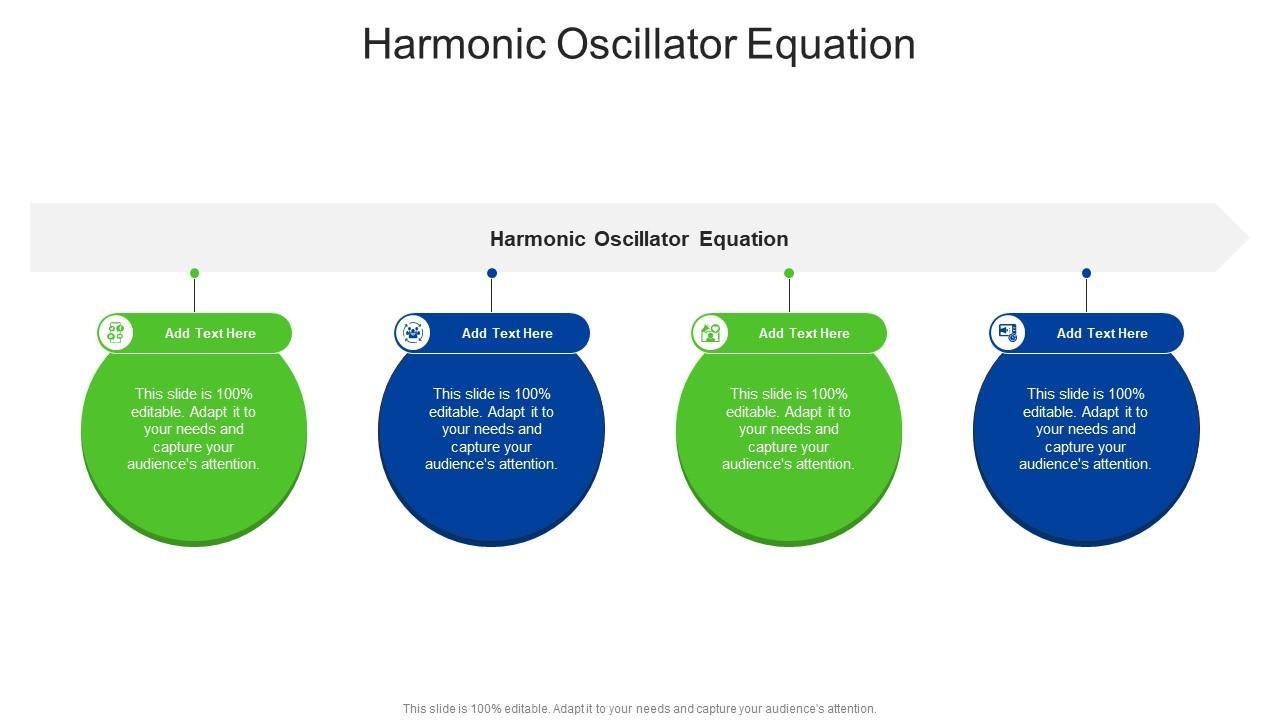 Harmonic Oscillator Equation

Harmonic Oscillator Equation

Add Text Here

This slide is 100% editable. Adapt it to your needs and capture your audience's attention.

Add Text Here

This slide is 100% editable. Adapt it to your needs and capture your audience's attention.

Add Text Here

This slide is 100% editable. Adapt it to your needs and capture your audience's attention.

Add Text Here

This slide is 100% editable. Adapt it to your needs and capture your audience's attention.

This slide is 100% editable. Adapt it to your needs and capture your audience's attention.